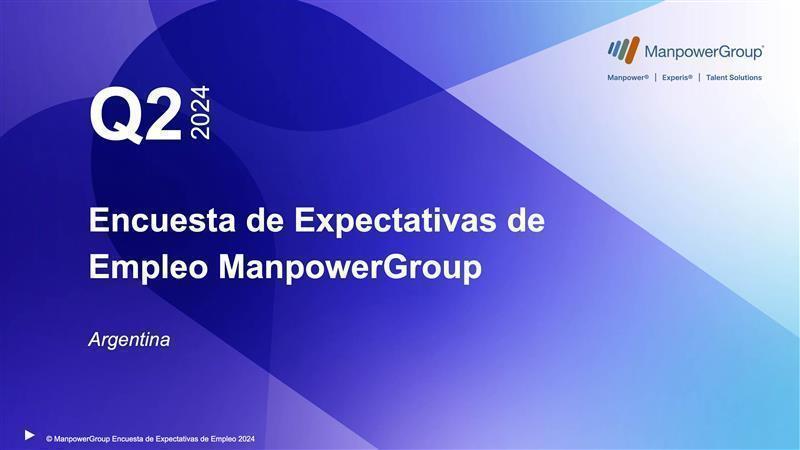 ManpowerGroup®

Manpower® | Experis® | Talent Solutions

Q2 2024

Encuesta de Expectativas de Empleo ManpowerGroup

Argentina

© ManpowerGroup Encuesta de Expectativas de Empleo 2024